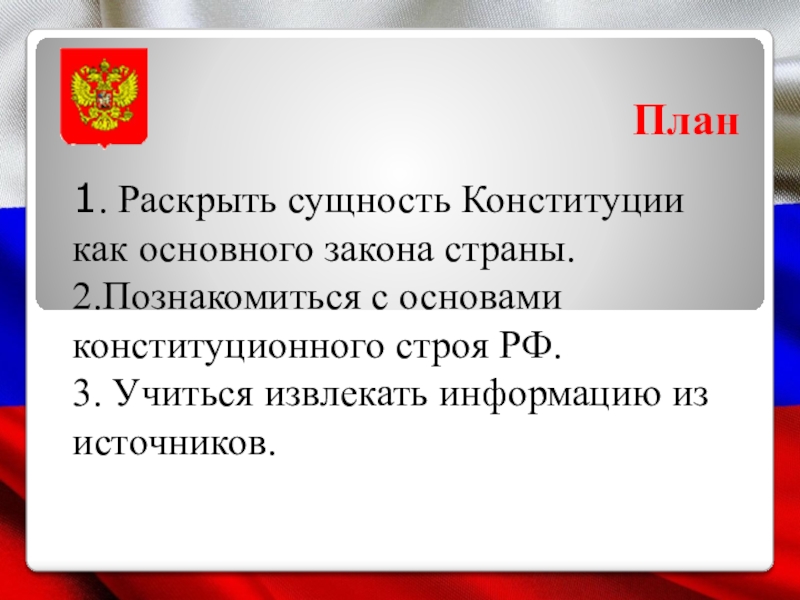 План

1. Раскрыть сущность Конституции как основного закона страны.
2.Познакомиться с основами конституционного строя РФ.
3. Учиться извлекать информацию из источников.